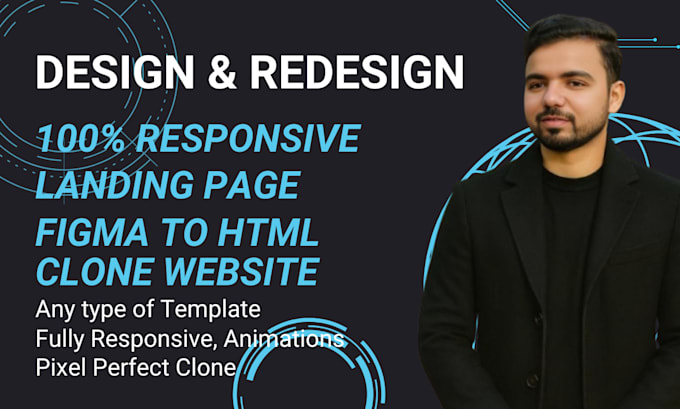 DESIGN & REDESIGN

100% RESPONSIVE LANDING PAGE

FIGMA TO HTML CLONE WEBSITE

Any type of Template
Fully Responsive, Animations
Pixel Perfect Clone